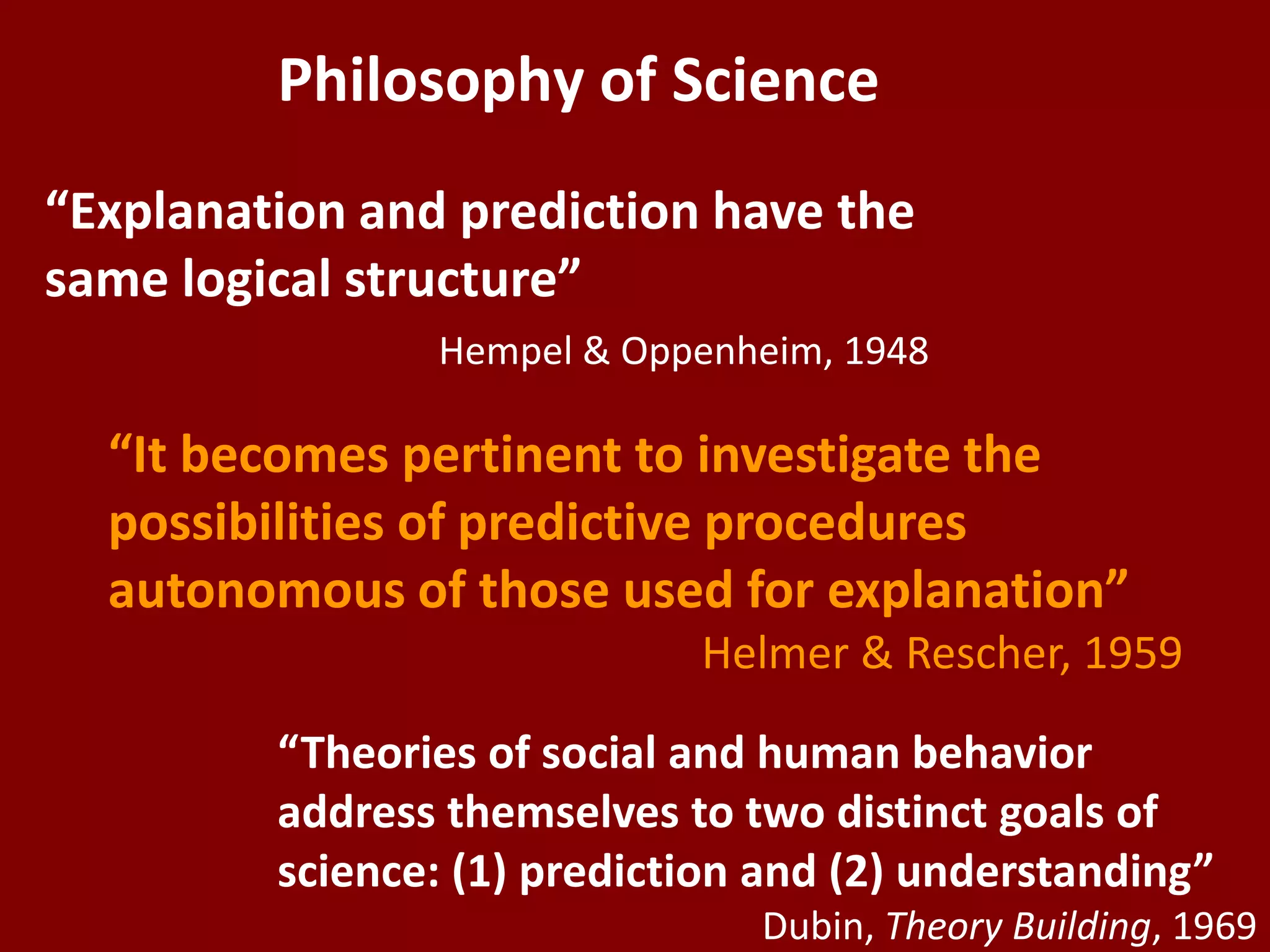 Philosophy of Science

“Explanation and prediction have the same logical structure”

Hempel & Oppenheim, 1948

“It becomes pertinent to investigate the possibilities of predictive procedures autonomous of those used for explanation”

Helmer & Rescher, 1959

“Theories of social and human behavior address themselves to two distinct goals of science: (1) prediction and (2) understanding”

Dubin, Theory Building, 1969